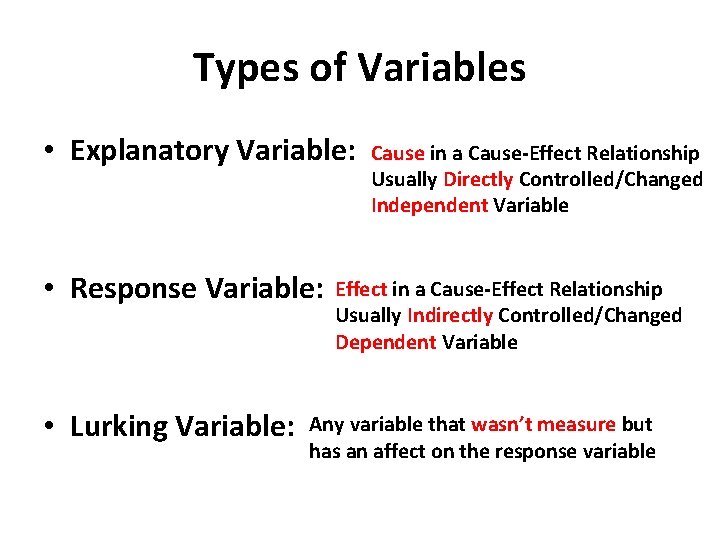 Types of Variables

• Explanatory Variable: Cause in a Cause-Effect Relationship
Usually Directly Controlled/Changed
Independent Variable

• Response Variable: Effect in a Cause-Effect Relationship
Usually Indirectly Controlled/Changed
Dependent Variable

• Lurking Variable: Any variable that wasn't measure but has an affect on the response variable